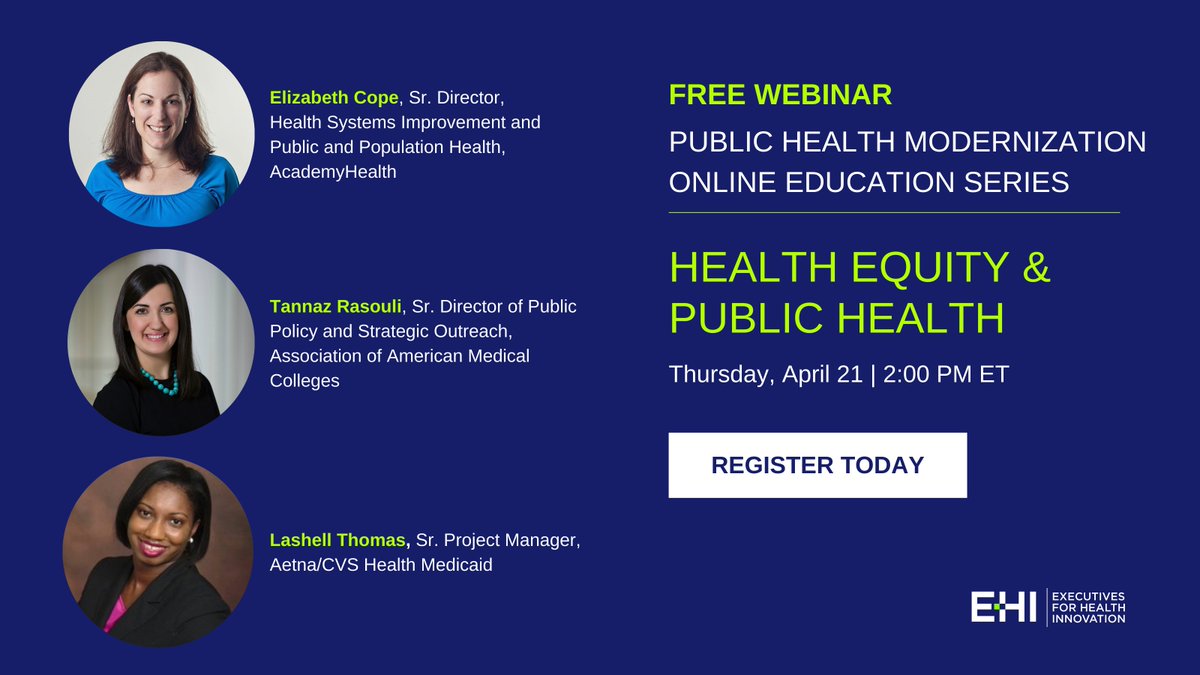 Elizabeth Cope, Sr. Director, Health Systems Improvement and Public and Population Health, AcademyHealth

Tannaz Rasouli, Sr. Director of Public Policy and Strategic Outreach, Association of American Medical Colleges

Lashell Thomas, Sr. Project Manager, Aetna/CVS Health Medicaid

FREE WEBINAR

PUBLIC HEALTH MODERNIZATION ONLINE EDUCATION SERIES

HEALTH EQUITY & PUBLIC HEALTH

Thursday, April 21 | 2:00 PM ET

REGISTER TODAY

EHI EXECUTIVES FOR HEALTH INNOVATION